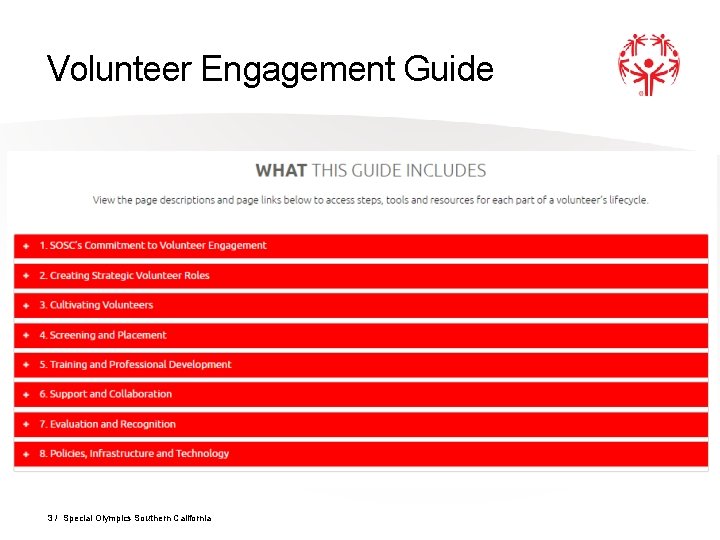 Volunteer Engagement Guide

WHAT THIS GUIDE INCLUDES

View the page descriptions and page links below to access steps, tools and resources for each part of a volunteer's lifecycle.

+ 1. SOSC's Commitment to Volunteer Engagement

+ 2. Creating Strategic Volunteer Roles

+ 3. Cultivating Volunteers

+ 4. Screening and Placement

+ 5. Training and Professional Development

+ 6. Support and Collaboration

+ 7. Evaluation and Recognition

+ 8. Policies, Infrastructure and Technology

3 / Special Olympics Southern California